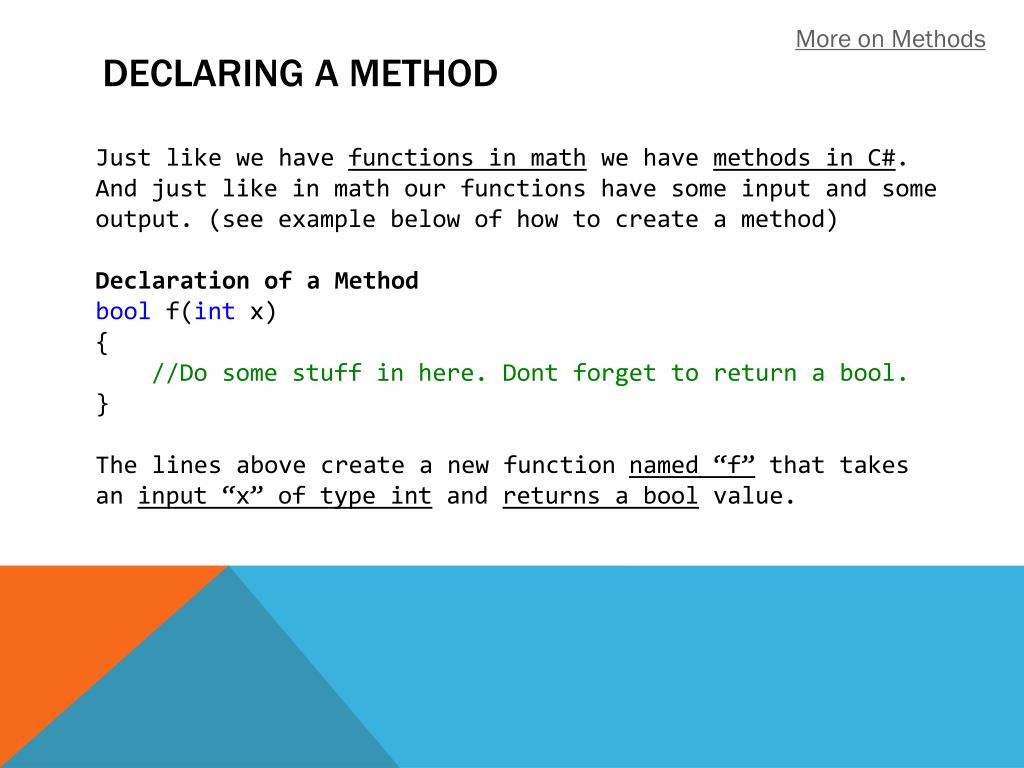 More on Methods

DECLARING A METHOD

Just like we have functions in math we have methods in C#. And just like in math our functions have some input and some output. (see example below of how to create a method)

Declaration of a Method
bool f(int x)
{
    //Do some stuff in here. Dont forget to return a bool.
}

The lines above create a new function named “f” that takes an input “x” of type int and returns a bool value.